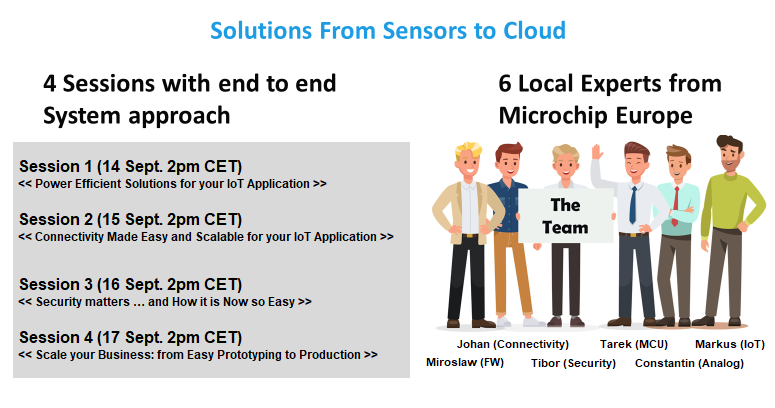 Solutions From Sensors to Cloud

4 Sessions with end to end System approach

Session 1 (14 Sept. 2pm CET)
<< Power Efficient Solutions for your IoT Application >>

Session 2 (15 Sept. 2pm CET)
<< Connectivity Made Easy and Scalable for your IoT Application >>

Session 3 (16 Sept. 2pm CET)
<< Security matters … and How it is Now so Easy >>

Session 4 (17 Sept. 2pm CET)
<< Scale your Business: from Easy Prototyping to Production >>

6 Local Experts from Microchip Europe

The Team

Johan (Connectivity)
Tarek (MCU)
Markus (IoT)
Miroslaw (FW)
Tibor (Security)
Constantin (Analog)